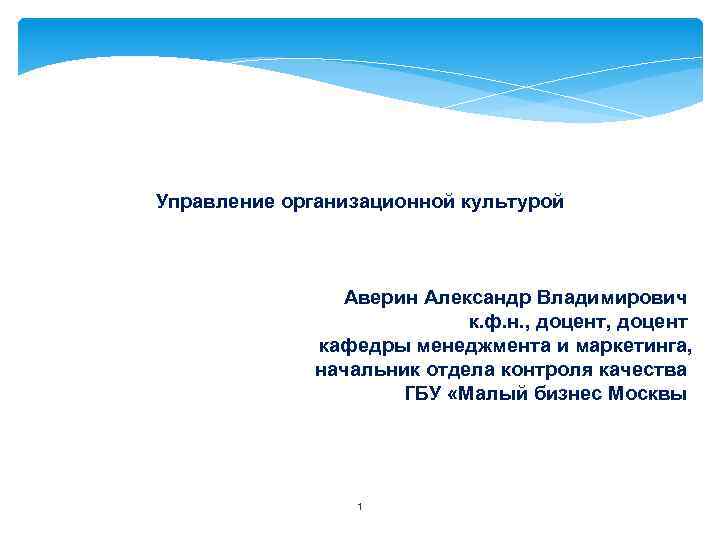 Управление организационной культурой

Аверин Александр Владимирович
к.ф.н., доцент, доцент
кафедры менеджмента и маркетинга,
начальник отдела контроля качества
ГБУ «Малый бизнес Москвы

1